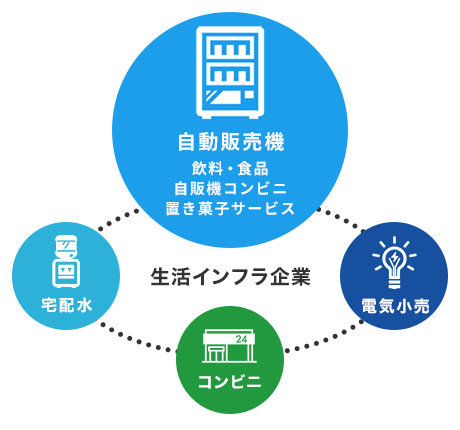 自動販売機
飲料・食品
自販機コンビニ
置き菓子サービス

宅配水

生活インフラ企業

電気小売

24

コンビニ